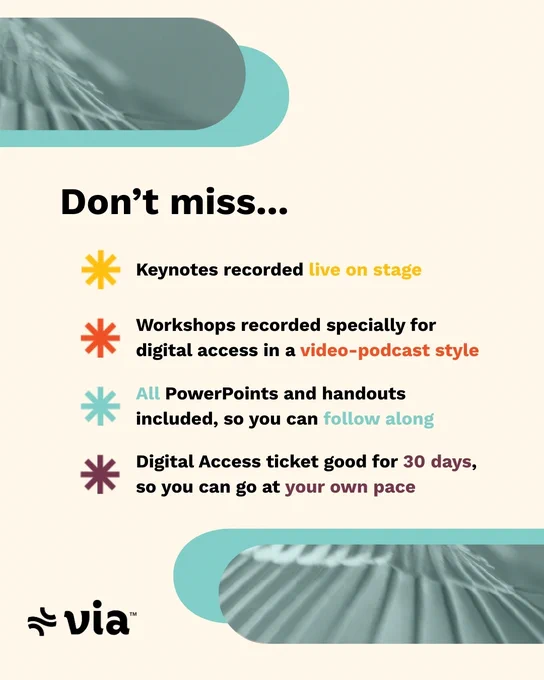 Don't miss...

Keynotes recorded live on stage

Workshops recorded specially for digital access in a video-podcast style

All PowerPoints and handouts included, so you can follow along

Digital Access ticket good for 30 days, so you can go at your own pace

via™